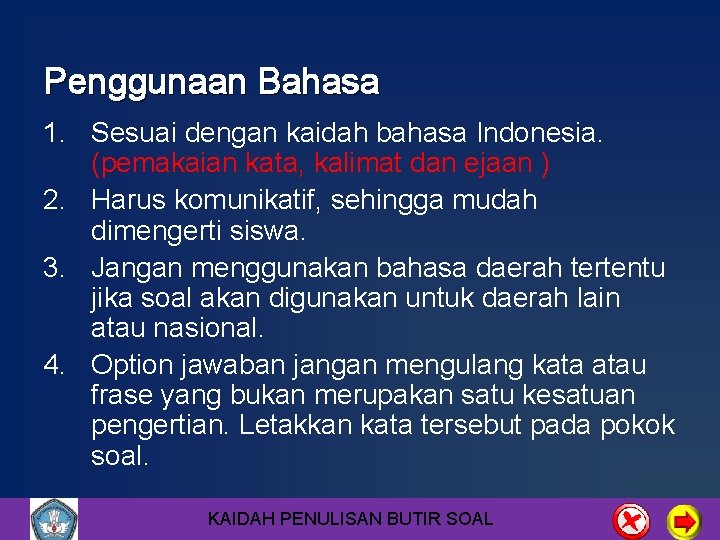 Penggunaan Bahasa

1. Sesuai dengan kaidah bahasa Indonesia. (pemakaian kata, kalimat dan ejaan )
2. Harus komunikatif, sehingga mudah dimengerti siswa.
3. Jangan menggunakan bahasa daerah tertentu jika soal akan digunakan untuk daerah lain atau nasional.
4. Option jawaban jangan mengulang kata atau frase yang bukan merupakan satu kesatuan pengertian. Letakkan kata tersebut pada pokok soal.

KAIDAH PENULISAN BUTIR SOAL